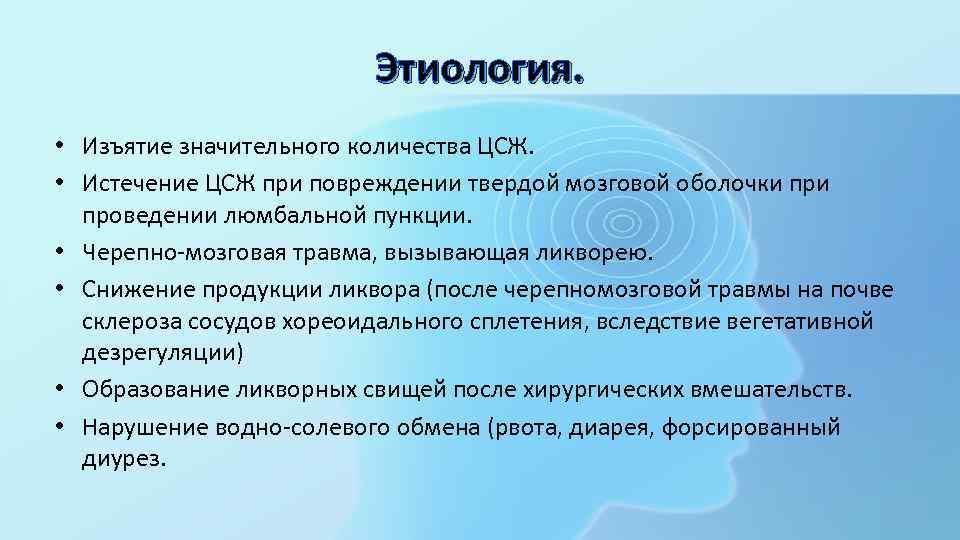 Этиология.

• Изъятие значительного количества ЦСЖ.
• Истечение ЦСЖ при повреждении твердой мозговой оболочки при проведении люмбальной пункции.
• Черепно-мозговая травма, вызывающая ликворею.
• Снижение продукции ликвора (после черепномозговой травмы на почве склероза сосудов хореоидального сплетения, вследствие вегетативной дезрегуляции)
• Образование ликворных свищей после хирургических вмешательств.
• Нарушение водно-солевого обмена (рвота, диарея, форсированный диурез.